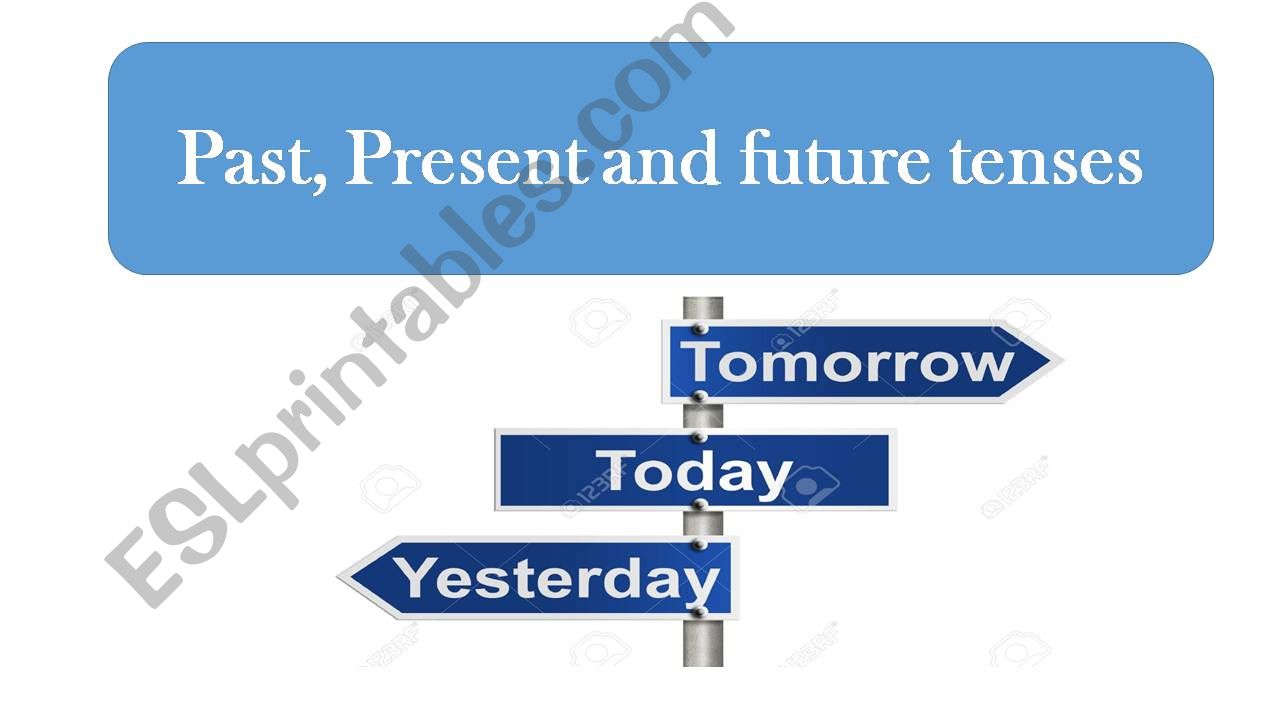 Past, Present and future tenses

Tomorrow

Today

Yesterday

ESLprintables.com

123RF